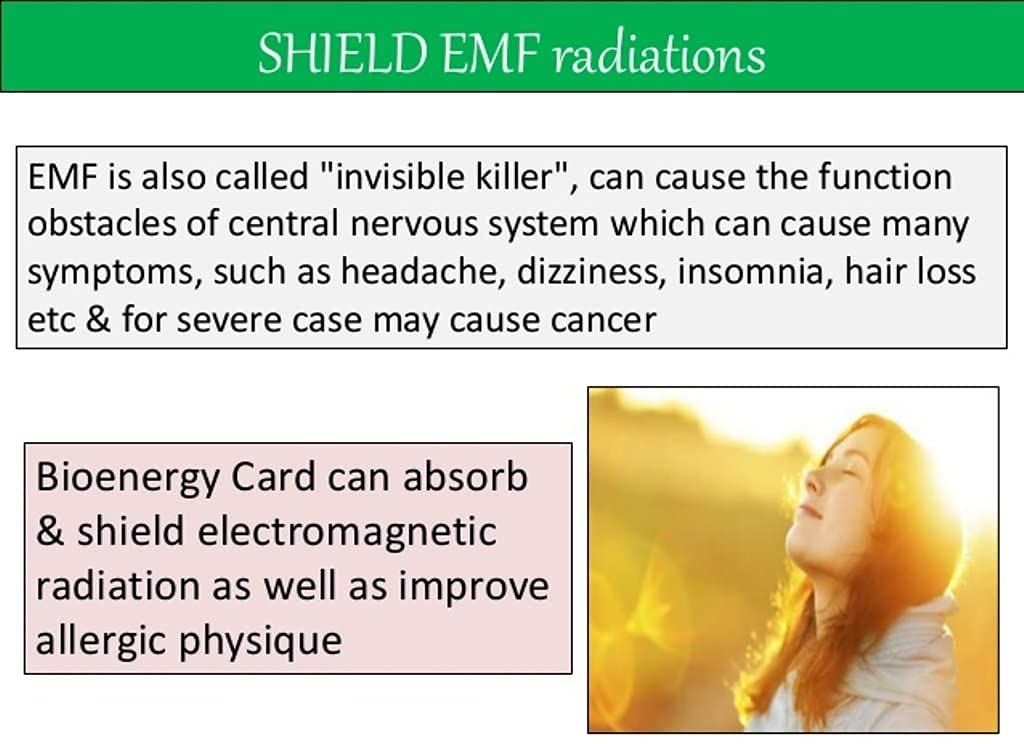 SHIELD EMF radiations

EMF is also called "invisible killer", can cause the function obstacles of central nervous system which can cause many symptoms, such as headache, dizziness, insomnia, hair loss etc & for severe case may cause cancer

Bioenergy Card can absorb & shield electromagnetic radiation as well as improve allergic physique